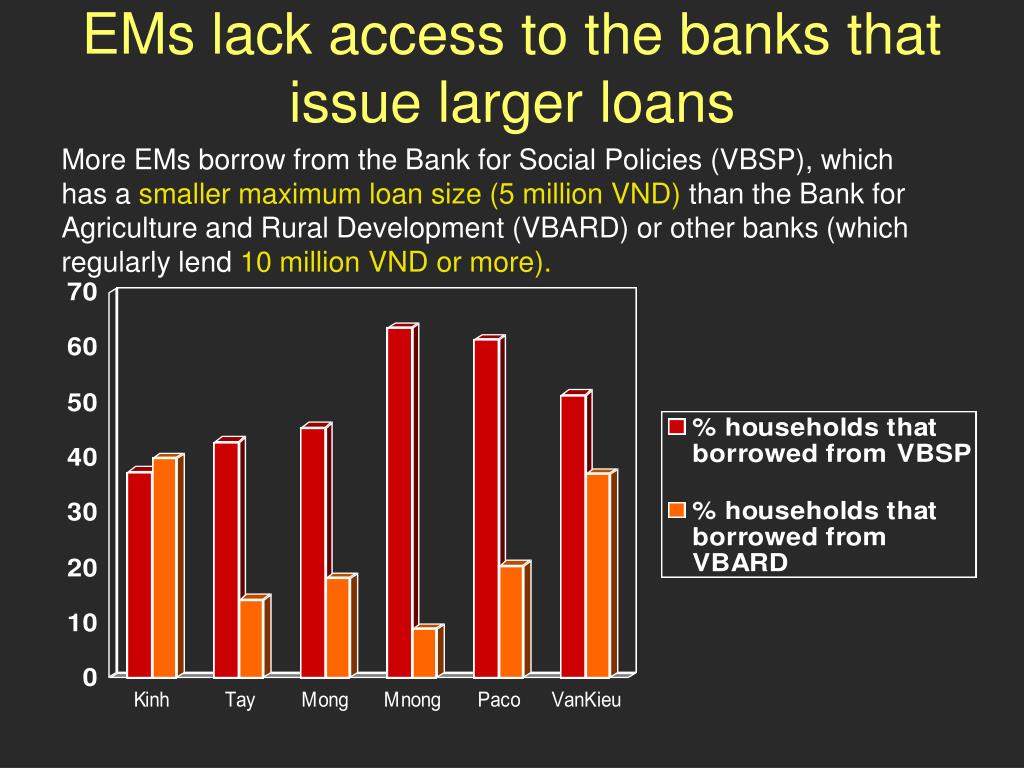 EMs lack access to the banks that issue larger loans

More EMs borrow from the Bank for Social Policies (VBSP), which has a smaller maximum loan size (5 million VND) than the Bank for Agriculture and Rural Development (VBARD) or other banks (which regularly lend 10 million VND or more).

70
60
50
40
30
20
10
0

Kinh
Tay
Mong
Mnong
Paco
VanKieu

% households that borrowed from VBSP

% households that borrowed from VBARD